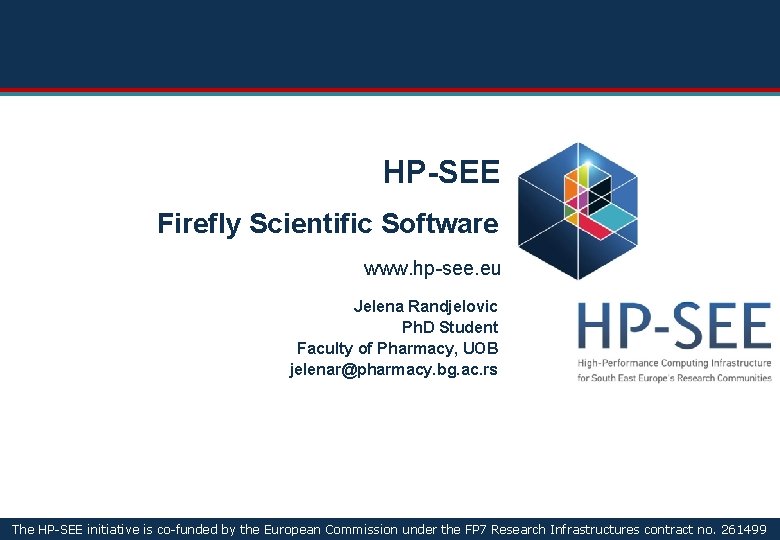 HP-SEE

Firefly Scientific Software

www.hp-see.eu

Jelena Randjelovic
PhD Student
Faculty of Pharmacy, UOB
jelenar@pharmacy.bg.ac.rs

HP-SEE
High-Performance Computing Infrastructure for South East Europe's Research Communities

The HP-SEE initiative is co-funded by the European Commission under the FP7 Research Infrastructures contract no. 261499